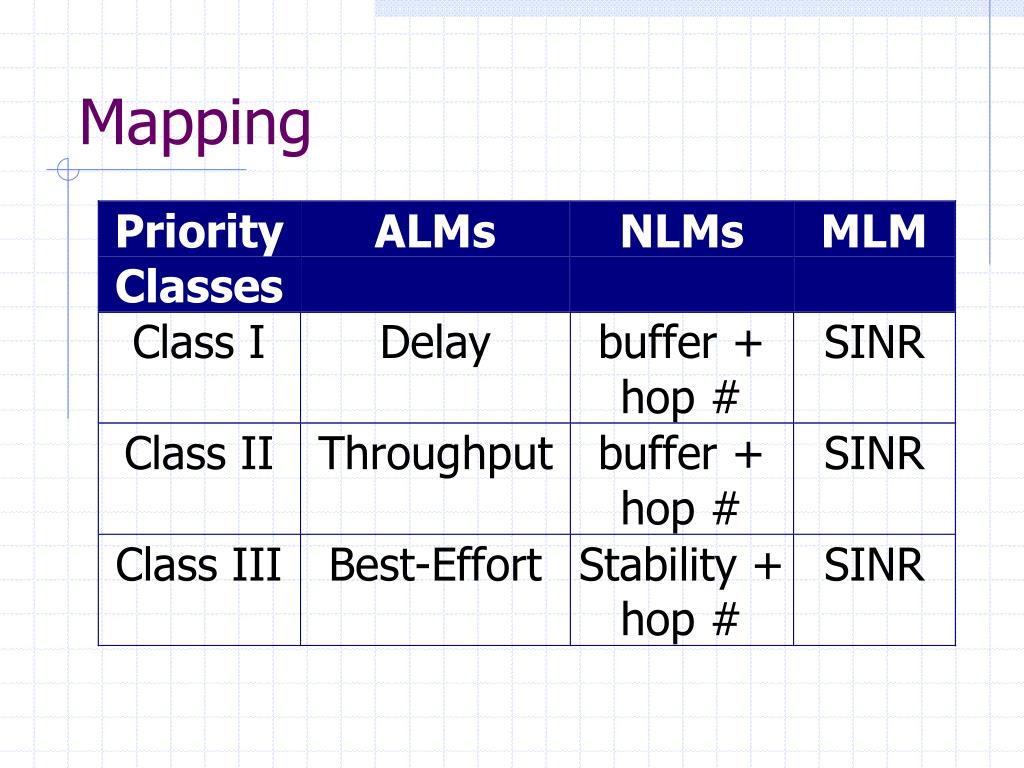 Mapping

| Priority Classes | ALMs | NLMs | MLM |
|---|---|---|---|
| Class I | Delay | buffer + hop # | SINR |
| Class II | Throughput | buffer + hop # | SINR |
| Class III | Best-Effort | Stability + hop # | SINR |